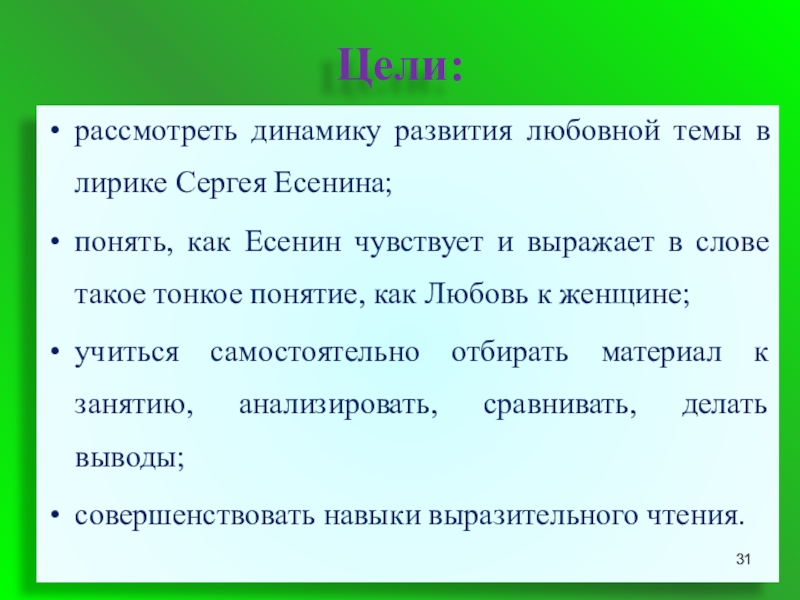 Цели:

• рассмотреть динамику развития любовной темы в лирике Сергея Есенина;

• понять, как Есенин чувствует и выражает в слове такое тонкое понятие, как Любовь к женщине;

• учиться самостоятельно отбирать материал к занятию, анализировать, сравнивать, делать выводы;

• совершенствовать навыки выразительного чтения.

31